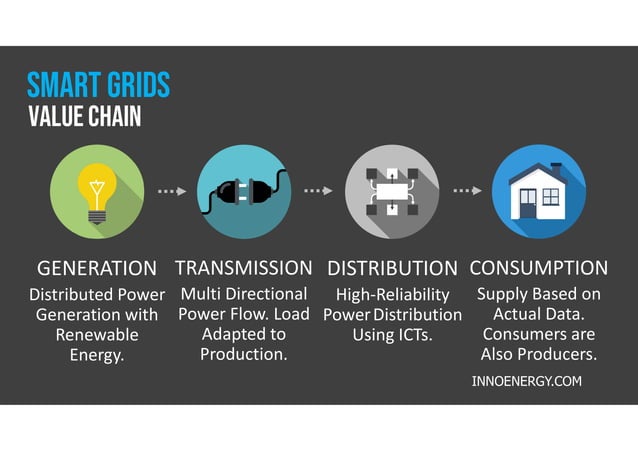 SMART GRIDS
VALUE CHAIN

GENERATION
Distributed Power Generation with Renewable Energy.

TRANSMISSION
Multi Directional Power Flow. Load Adapted to Production.

DISTRIBUTION
High-Reliability Power Distribution Using ICTs.

CONSUMPTION
Supply Based on Actual Data. Consumers are Also Producers.

INNOENERGY.COM